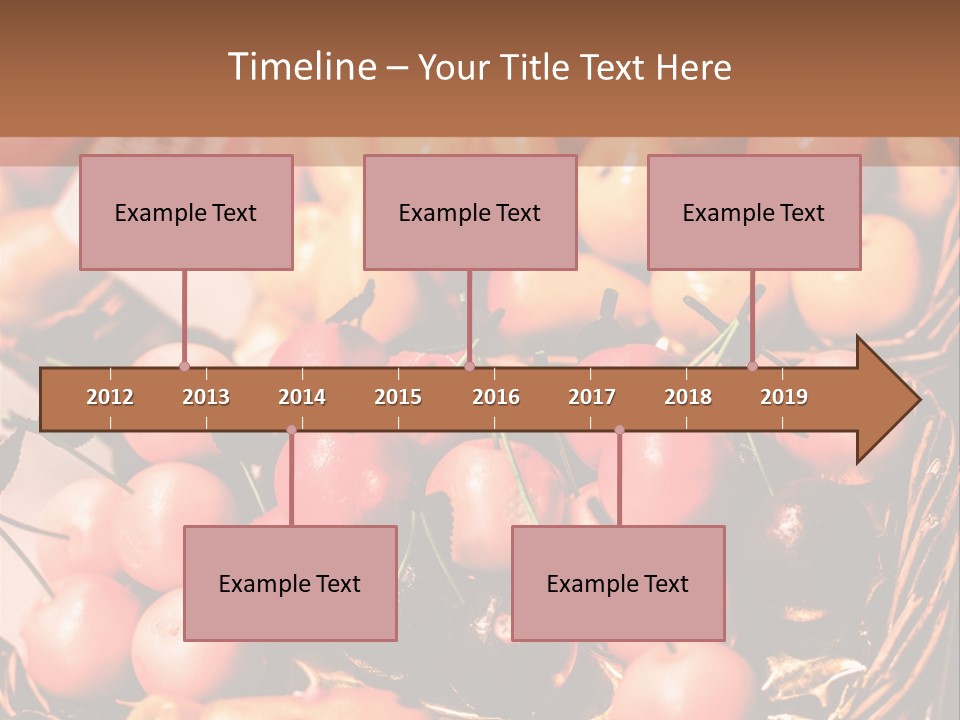 Timeline – Your Title Text Here

Example Text

Example Text

Example Text

2012 2013 2014 2015 2016 2017 2018 2019

Example Text

Example Text